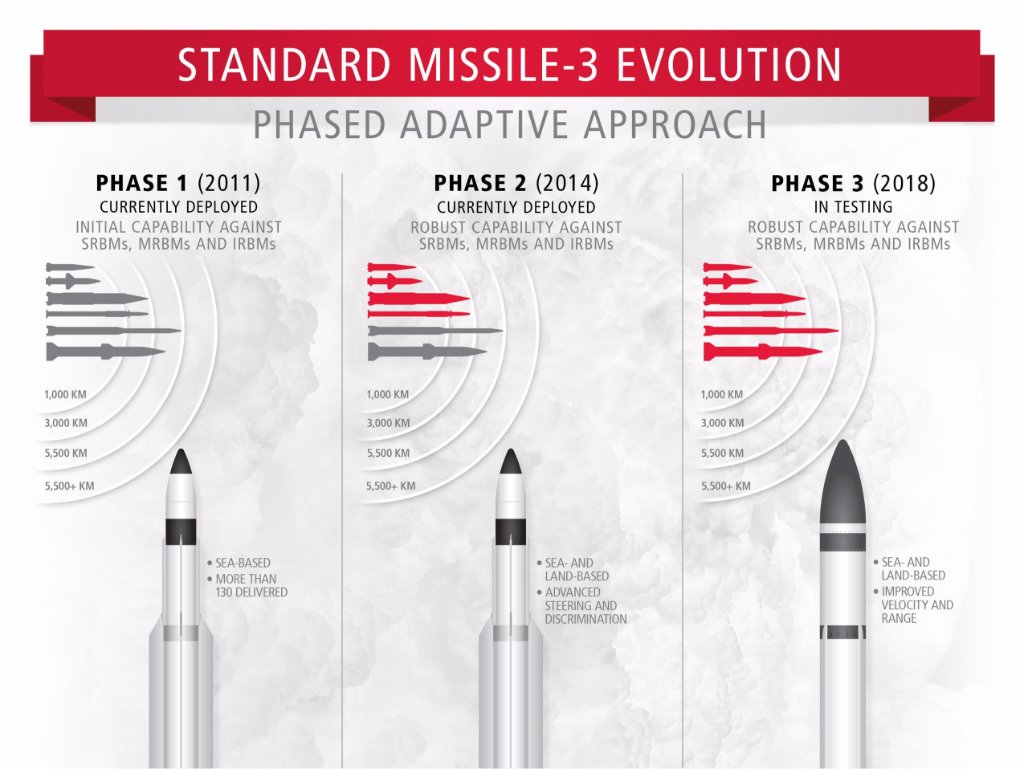 STANDARD MISSILE-3 EVOLUTION

PHASED ADAPTIVE APPROACH

PHASE 1 (2011)
CURRENTLY DEPLOYED
INITIAL CAPABILITY AGAINST SRBMs, MRBMs AND IRBMs

1,000 KM
3,000 KM
5,500 KM
5,500+ KM

• SEA-BASED
• MORE THAN 130 DELIVERED

PHASE 2 (2014)
CURRENTLY DEPLOYED
ROBUST CAPABILITY AGAINST SRBMs, MRBMs AND IRBMs

1,000 KM
3,000 KM
5,500 KM
5,500+ KM

• SEA- AND LAND-BASED
• ADVANCED STEERING AND DISCRIMINATION

PHASE 3 (2018)
IN TESTING
ROBUST CAPABILITY AGAINST SRBMs, MRBMs AND IRBMs

1,000 KM
3,000 KM
5,500 KM
5,500+ KM

• SEA- AND LAND-BASED
• IMPROVED VELOCITY AND RANGE